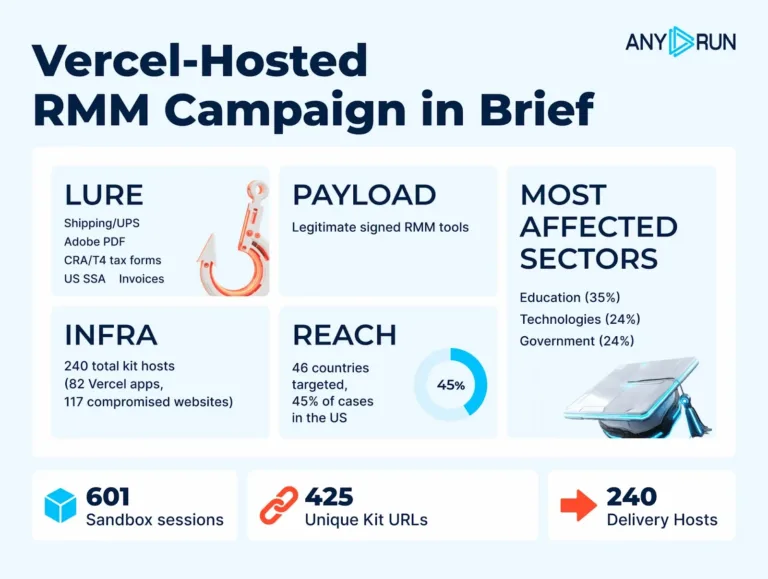 ANY RUN

Vercel-Hosted RMM Campaign in Brief

LURE
Shipping/UPS
Adobe PDF
CRA/T4 tax forms
US SSA Invoices

PAYLOAD
Legitimate signed RMM tools

MOST AFFECTED SECTORS
Education (35%)
Technologies (24%)
Government (24%)

INFRA
240 total kit hosts (82 Vercel apps, 117 compromised websites)

REACH
46 countries targeted, 45% of cases in the US

45%

601
Sandbox sessions

425
Unique Kit URLs

240
Delivery Hosts